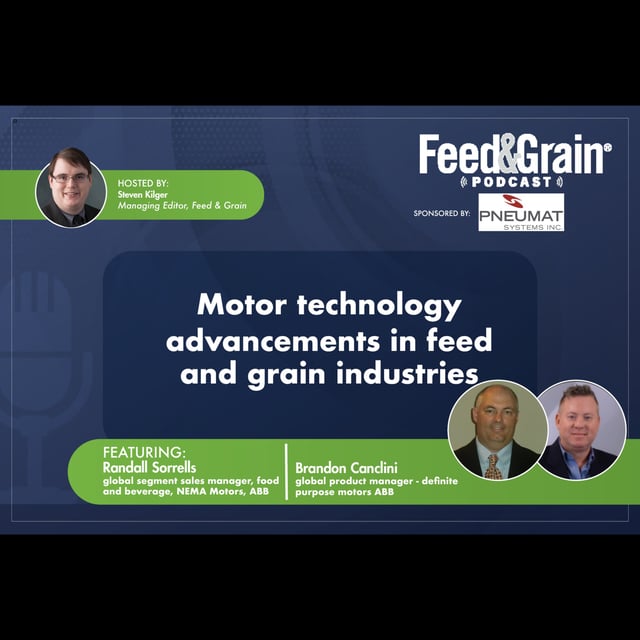 HOSTED BY:
Steven Kilger
Managing Editor, Feed & Grain

Feed&Grain®
PODCAST

SPONSORED BY: PNEUMAT SYSTEMS INC.

Motor technology advancements in feed and grain industries

FEATURING:
Randall Sorrells
global segment sales manager, food and beverage, NEMA Motors, ABB

Brandon Canclini
global product manager - definite purpose motors ABB